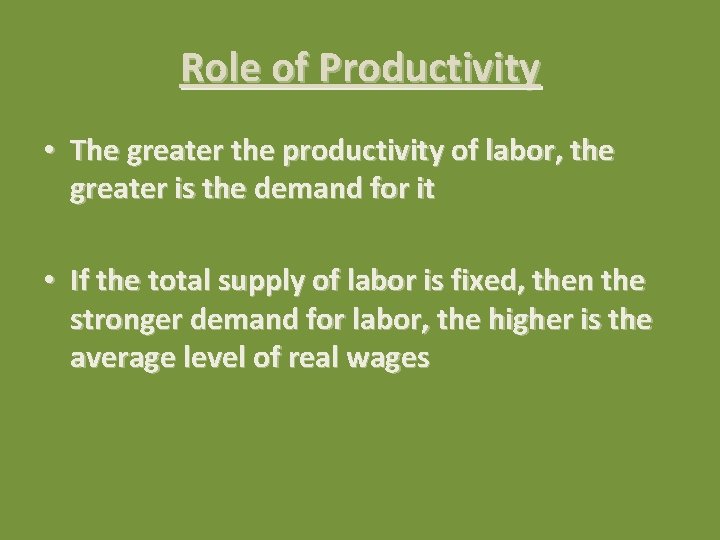 Role of Productivity

• The greater the productivity of labor, the greater is the demand for it

• If the total supply of labor is fixed, then the stronger demand for labor, the higher is the average level of real wages